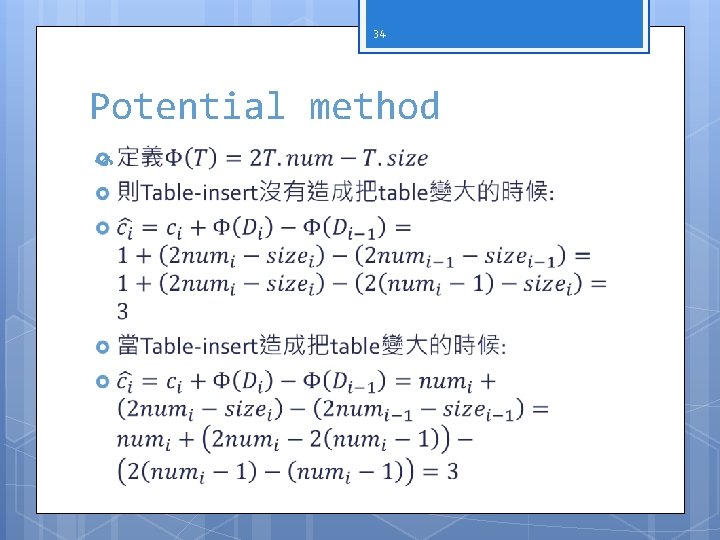 34

Potential method

定義$\Phi(T) = 2T.num - T.size$

則Table-insert沒有造成把table變大的時候:

$\hat{c_i} = c_i + \Phi(D_i) - \Phi(D_{i-1}) = 1 + (2num_i - size_i) - (2num_{i-1} - size_{i-1}) = 1 + (2num_i - size_i) - (2(num_i - 1) - size_i) = 3$

當Table-insert造成把table變大的時候:

$\hat{c_i} = c_i + \Phi(D_i) - \Phi(D_{i-1}) = num_i + (2num_i - size_i) - (2num_{i-1} - size_{i-1}) = num_i + \left(2num_i - 2(num_i - 1)\right) - \left(2(num_i - 1) - (num_i - 1)\right) = 3$